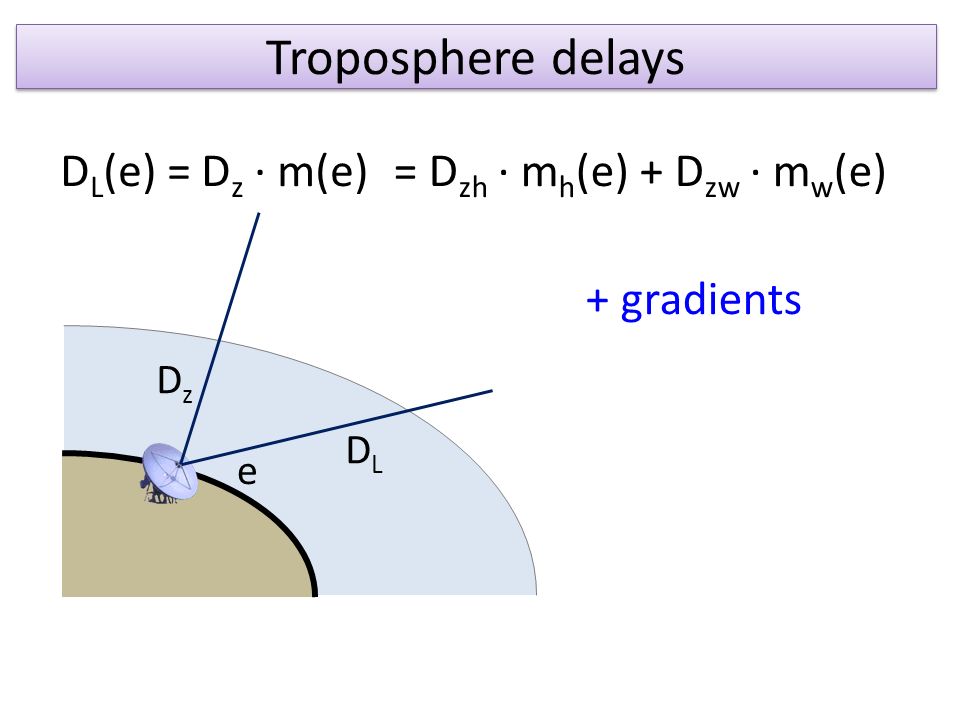 Troposphere delays

$D_L(e) = D_z \cdot m(e) = D_{zh} \cdot m_h(e) + D_{zw} \cdot m_w(e)$

+ gradients

$D_z$

$D_L$

e